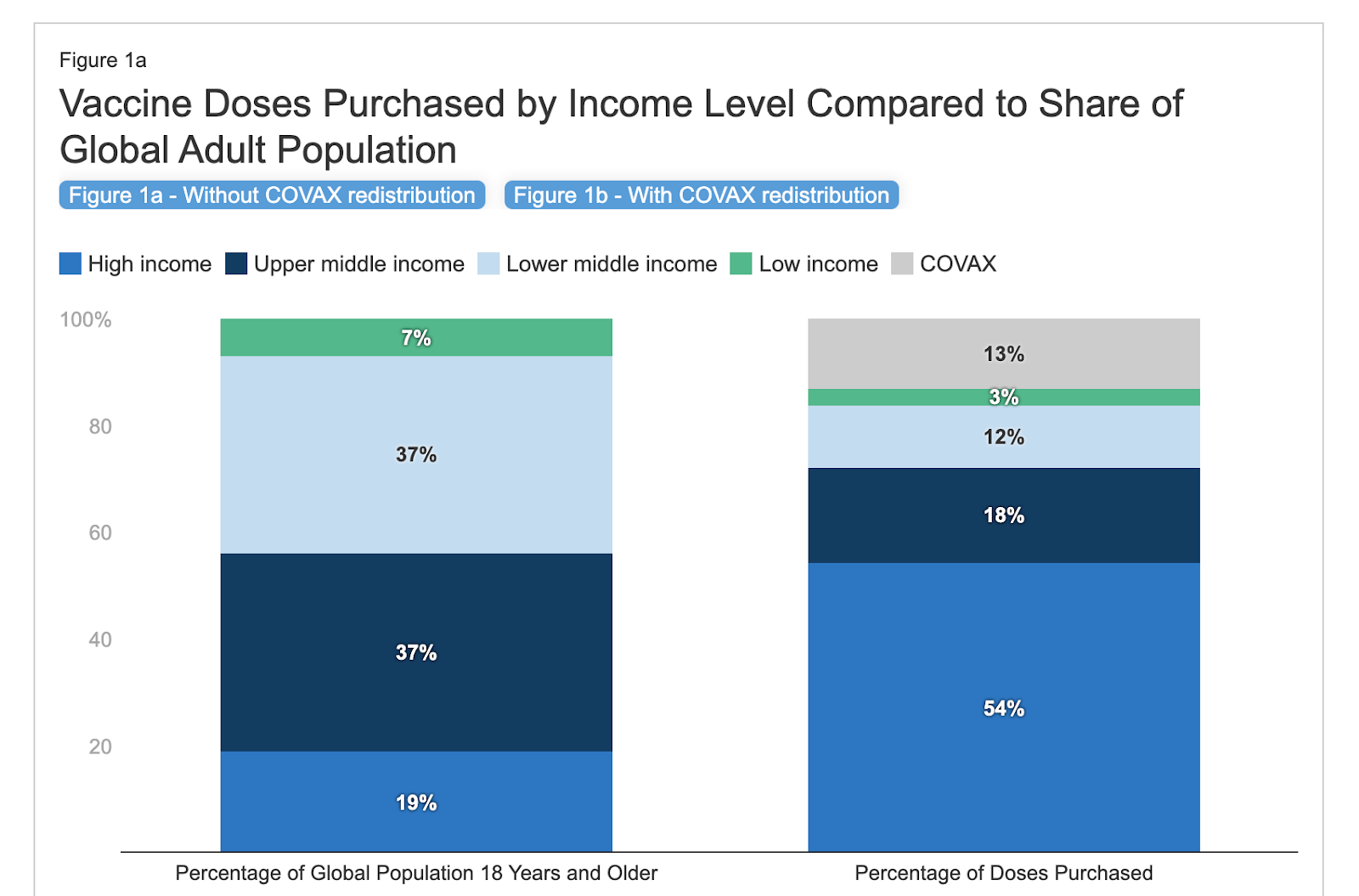 Figure 1a

Vaccine Doses Purchased by Income Level Compared to Share of Global Adult Population

Figure 1a - Without COVAX redistribution

Figure 1b - With COVAX redistribution

High income
Upper middle income
Lower middle income
Low income
COVAX

100%
80
60
40
20

7%
37%
37%
19%

13%
3%
12%
18%
54%

Percentage of Global Population 18 Years and Older

Percentage of Doses Purchased